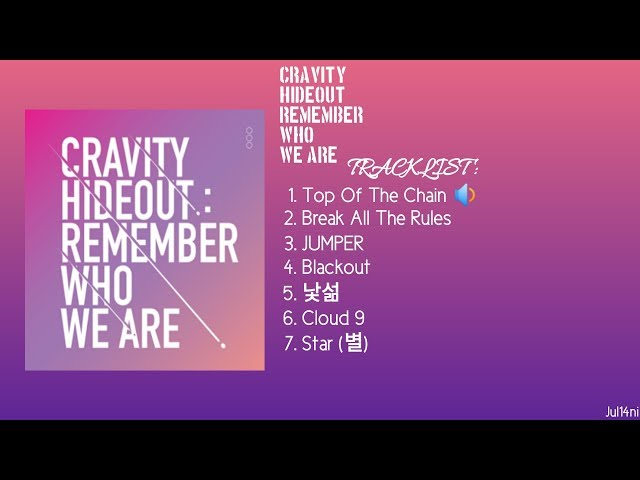 CRAVITY
HIDEOUT :
REMEMBER
WHO
WE ARE

CRAVITY
HIDEOUT
REMEMBER
WHO
WE ARE

TRACKLIST:

1. Top Of The Chain
2. Break All The Rules
3. JUMPER
4. Blackout
5. 낯섦
6. Cloud 9
7. Star (별)

Jul14ni